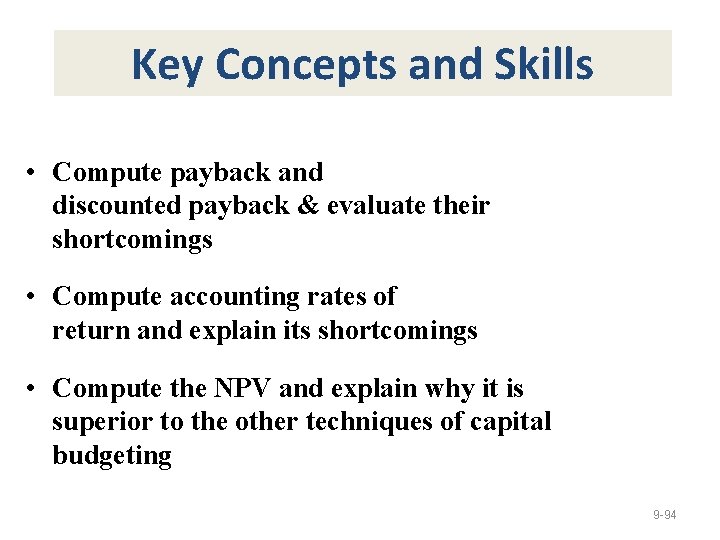 Key Concepts and Skills

• Compute payback and discounted payback & evaluate their shortcomings

• Compute accounting rates of return and explain its shortcomings

• Compute the NPV and explain why it is superior to the other techniques of capital budgeting

9-94